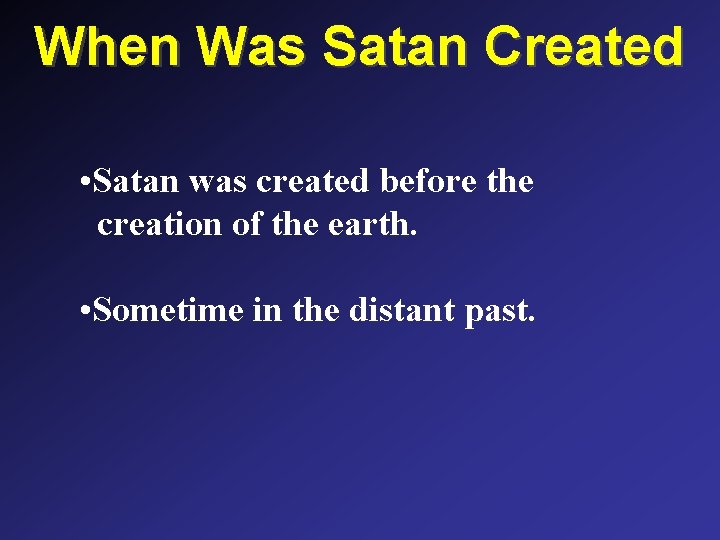 When Was Satan Created

•Satan was created before the creation of the earth.

•Sometime in the distant past.